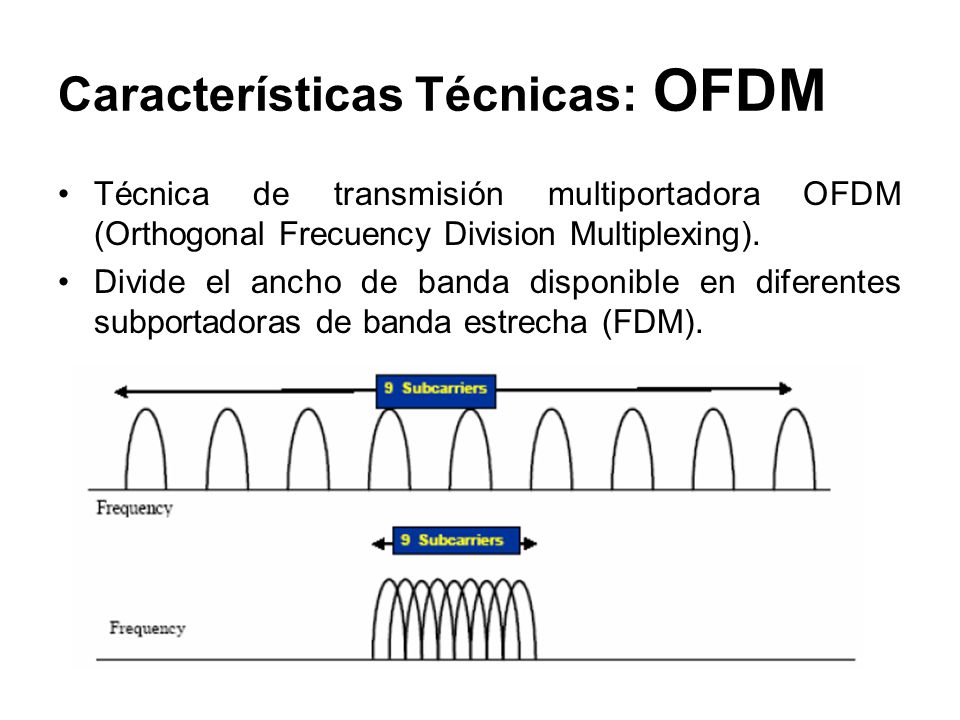 Características Técnicas: OFDM

• Técnica de transmisión multiportadora OFDM (Orthogonal Frecuency Division Multiplexing).

• Divide el ancho de banda disponible en diferentes subportadoras de banda estrecha (FDM).

9 Subcarriers

Frequency

9 Subcarriers

Frequency